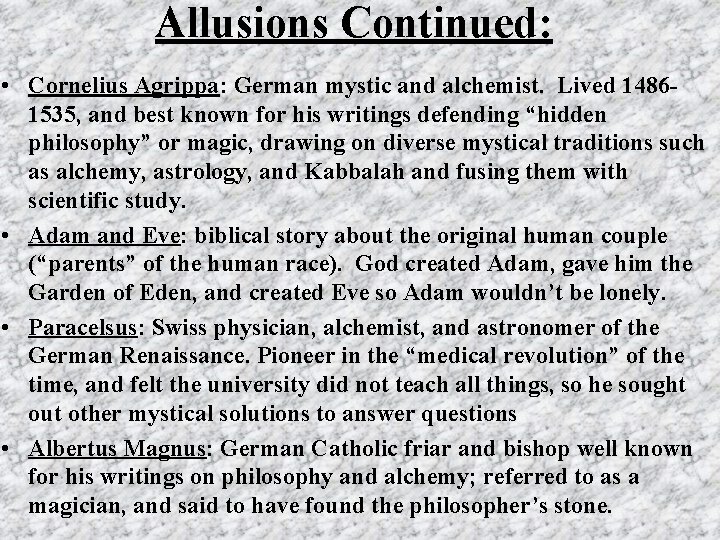 Allusions Continued:

• Cornelius Agrippa: German mystic and alchemist. Lived 1486-1535, and best known for his writings defending “hidden philosophy” or magic, drawing on diverse mystical traditions such as alchemy, astrology, and Kabbalah and fusing them with scientific study.

• Adam and Eve: biblical story about the original human couple (“parents” of the human race). God created Adam, gave him the Garden of Eden, and created Eve so Adam wouldn’t be lonely.

• Paracelsus: Swiss physician, alchemist, and astronomer of the German Renaissance. Pioneer in the “medical revolution” of the time, and felt the university did not teach all things, so he sought out other mystical solutions to answer questions

• Albertus Magnus: German Catholic friar and bishop well known for his writings on philosophy and alchemy; referred to as a magician, and said to have found the philosopher’s stone.